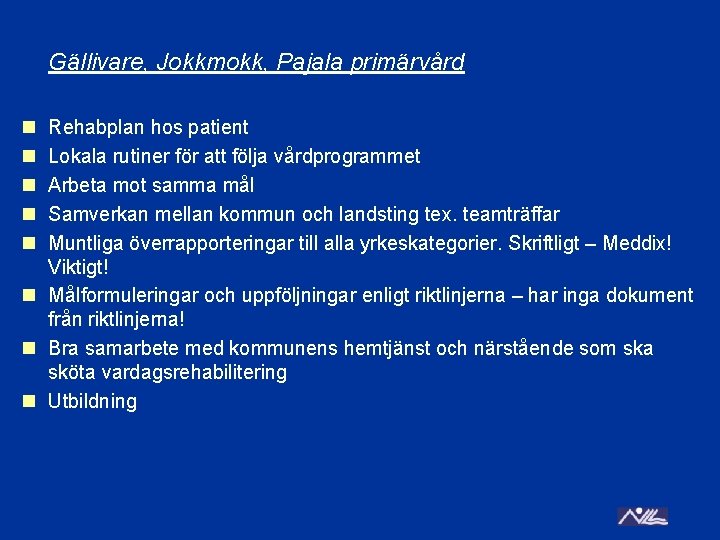 Gällivare, Jokkmokk, Pajala primärvård

- Rehabplan hos patient
- Lokala rutiner för att följa vårdprogrammet
- Arbeta mot samma mål
- Samverkan mellan kommun och landsting tex. teamträffar
- Muntliga överrapporteringar till alla yrkeskategorier. Skriftligt – Meddix! Viktigt!
- Målformuleringar och uppföljningar enligt riktlinjerna – har inga dokument från riktlinjerna!
- Bra samarbete med kommunens hemtjänst och närstående som ska sköta vardagsrehabilitering
- Utbildning